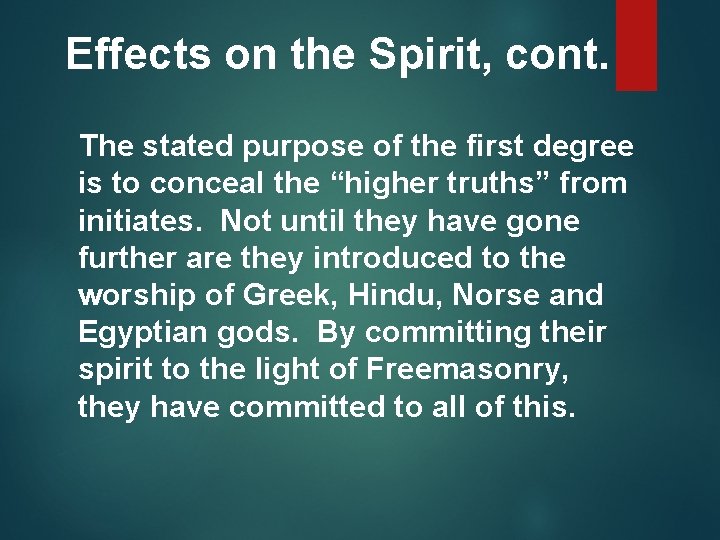 Effects on the Spirit, cont.

The stated purpose of the first degree is to conceal the “higher truths” from initiates. Not until they have gone further are they introduced to the worship of Greek, Hindu, Norse and Egyptian gods. By committing their spirit to the light of Freemasonry, they have committed to all of this.